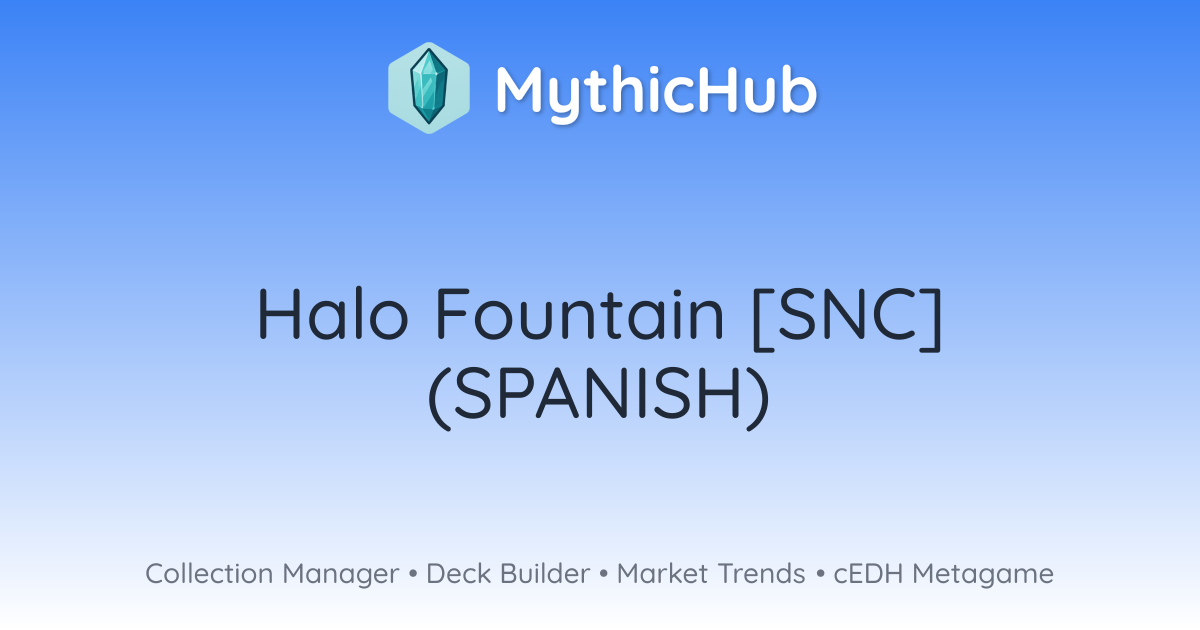 MythicHub

Halo Fountain [SNC] (SPANISH)

Collection Manager • Deck Builder • Market Trends • cEDH Metagame